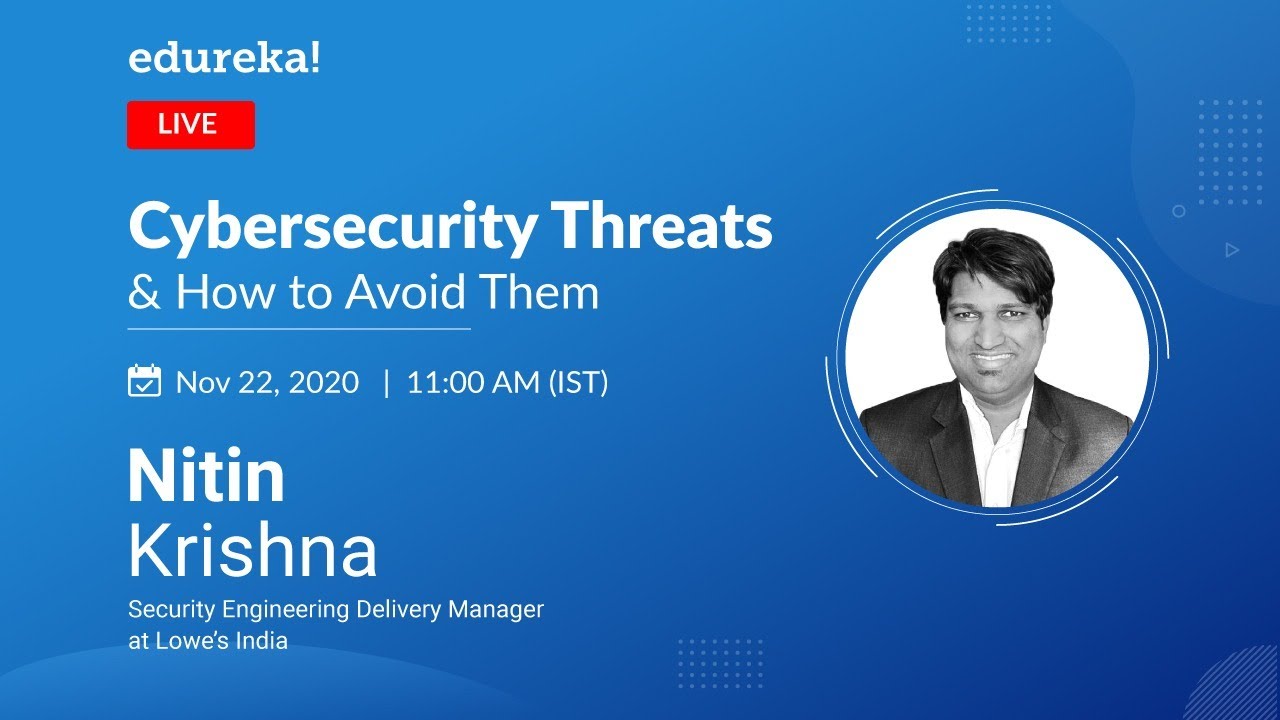 edureka!

LIVE

Cybersecurity Threats
& How to Avoid Them

Nov 22, 2020 | 11:00 AM (IST)

Nitin
Krishna

Security Engineering Delivery Manager at Lowe's India